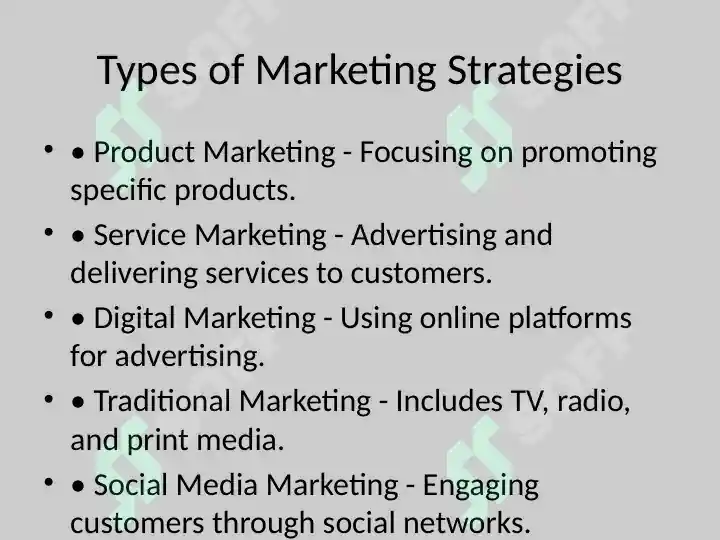 Types of Marketing Strategies

• • Product Marketing - Focusing on promoting specific products.

• • Service Marketing - Advertising and delivering services to customers.

• • Digital Marketing - Using online platforms for advertising.

• • Traditional Marketing - Includes TV, radio, and print media.

• • Social Media Marketing - Engaging customers through social networks.